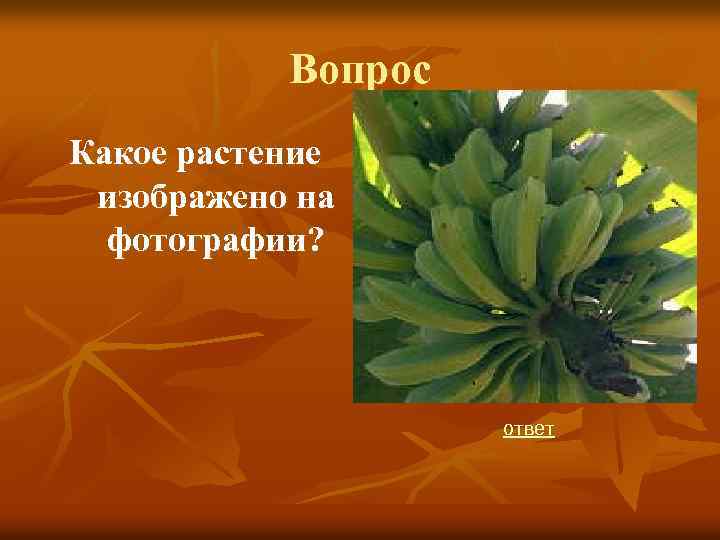 Вопрос

Какое растение изображено на фотографии?

ответ